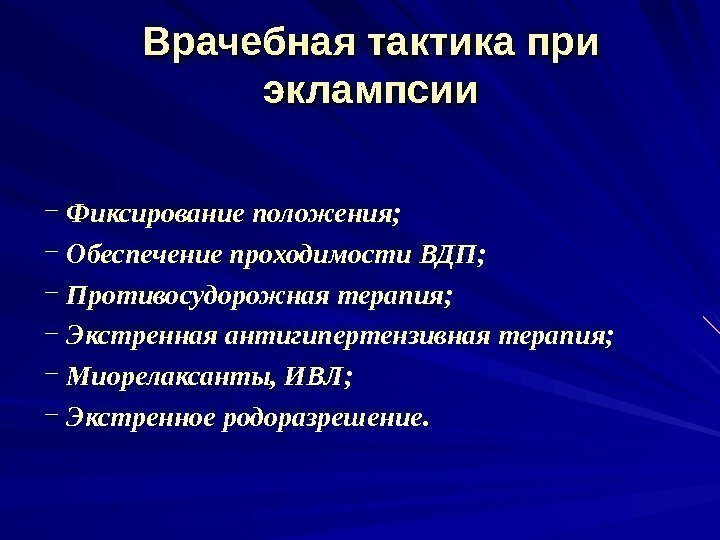 Врачебная тактика при эклампсии

– Фиксирование положения;
– Обеспечение проходимости ВДП;
– Противосудорожная терапия;
– Экстренная антигипертензивная терапия;
– Миорелаксанты, ИВЛ;
– Экстренное родоразрешение.